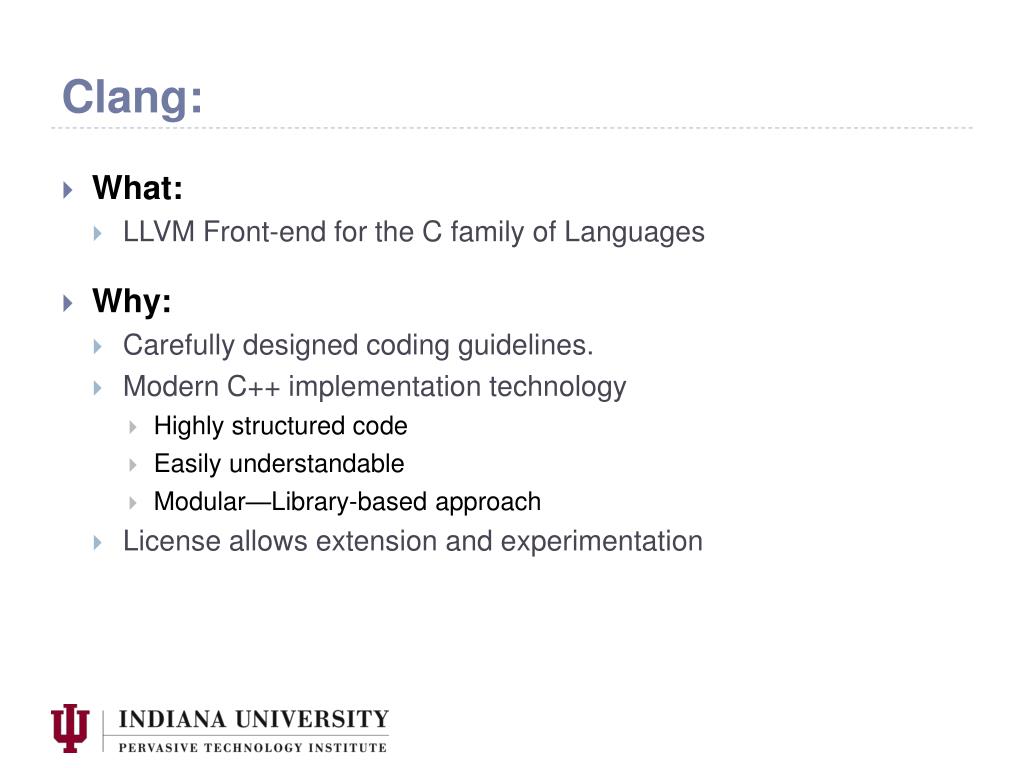 Clang:

What:
LLVM Front-end for the C family of Languages

Why:
Carefully designed coding guidelines.
Modern C++ implementation technology
Highly structured code
Easily understandable
Modular—Library-based approach
License allows extension and experimentation

INDIANA UNIVERSITY
PERVASIVE TECHNOLOGY INSTITUTE